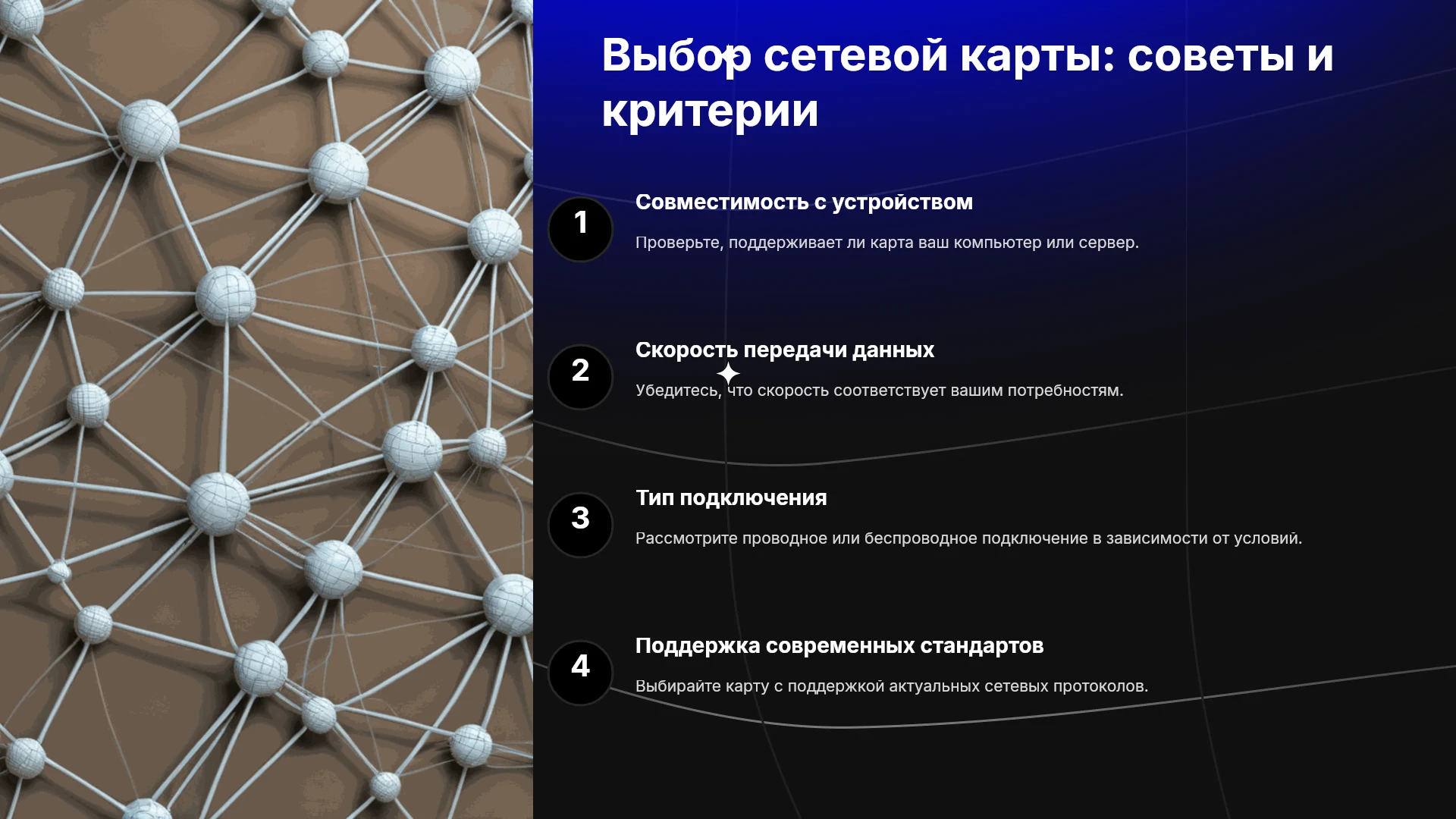 Выбор сетевой карты: советы и критерии

1

Совместимость с устройством

Проверьте, поддерживает ли карта ваш компьютер или сервер.

2

Скорость передачи данных

Убедитесь, что скорость соответствует вашим потребностям.

3

Тип подключения

Рассмотрите проводное или беспроводное подключение в зависимости от условий.

4

Поддержка современных стандартов

Выбирайте карту с поддержкой актуальных сетевых протоколов.